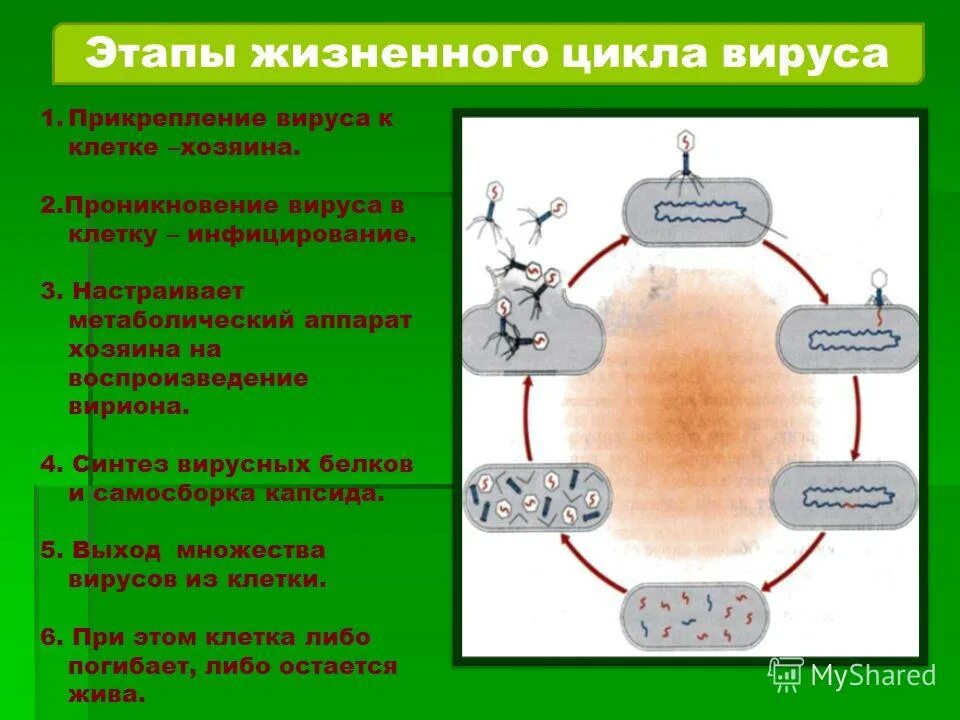 Этапы жизненного цикла вируса

1. Прикрепление вируса к клетке –хозяина.

2.Проникновение вируса в клетку – инфицирование.

3. Настраивает метаболический аппарат хозяина на воспроизведение вириона.

4. Синтез вирусных белков и самосборка капсида.

5. Выход множества вирусов из клетки.

6. При этом клетка либо погибает, либо остается жива.

MyShared